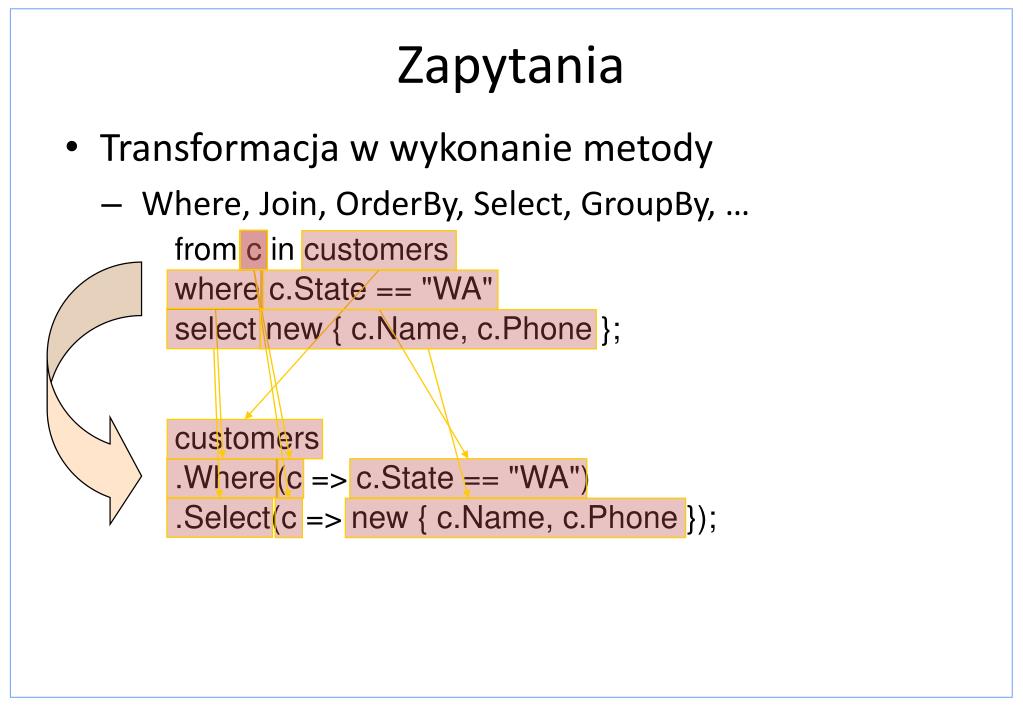 Zapytania

• Transformacja w wykonanie metody

– Where, Join, OrderBy, Select, GroupBy, …

from c in customers
where c.State == "WA"
select new { c.Name, c.Phone };

customers
.Where(c => c.State == "WA")
.Select(c => new { c.Name, c.Phone });